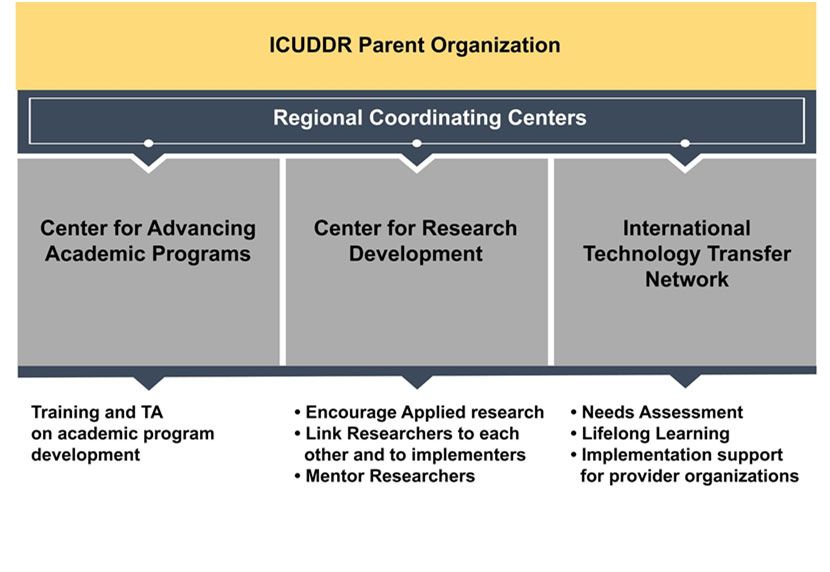 ICUDDR Parent Organization

Regional Coordinating Centers

Center for Advancing Academic Programs

Center for Research Development

International Technology Transfer Network

Training and TA on academic program development

• Encourage Applied research
• Link Researchers to each other and to implementers
• Mentor Researchers

• Needs Assessment
• Lifelong Learning
• Implementation support for provider organizations